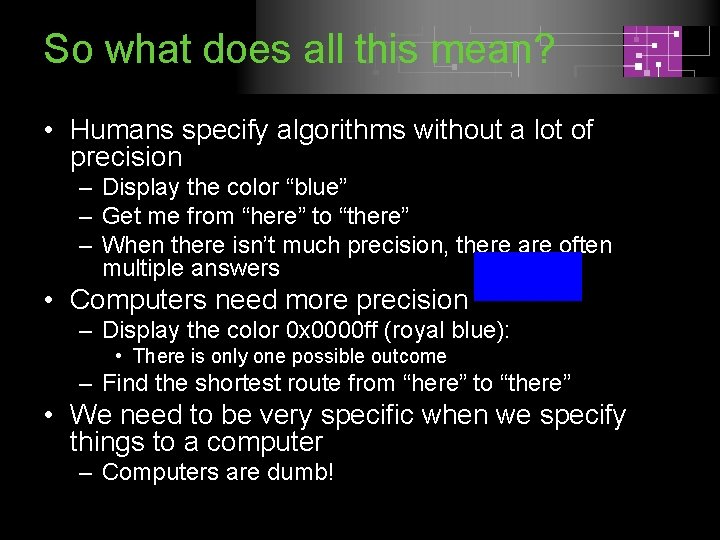 So what does all this mean?

• Humans specify algorithms without a lot of precision
  – Display the color “blue”
  – Get me from “here” to “there”
  – When there isn’t much precision, there are often multiple answers
• Computers need more precision
  – Display the color 0x0000ff (royal blue):
    • There is only one possible outcome
  – Find the shortest route from “here” to “there”
• We need to be very specific when we specify things to a computer
  – Computers are dumb!